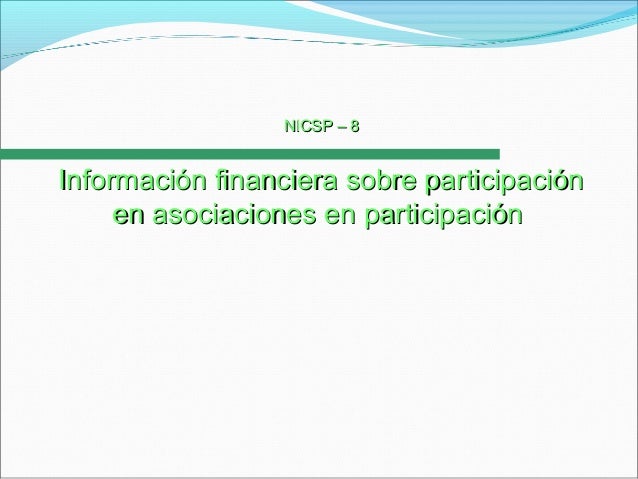 NICSP – 8

Información financiera sobre participación en asociaciones en participación